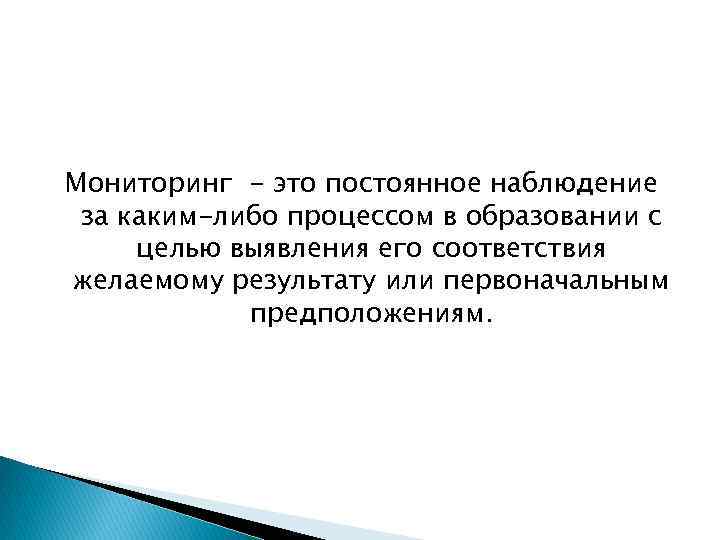 Мониторинг  – это постоянное наблюдение за каким-либо процессом в образовании с целью выявления его соответствия желаемому результату или первоначальным предположениям.